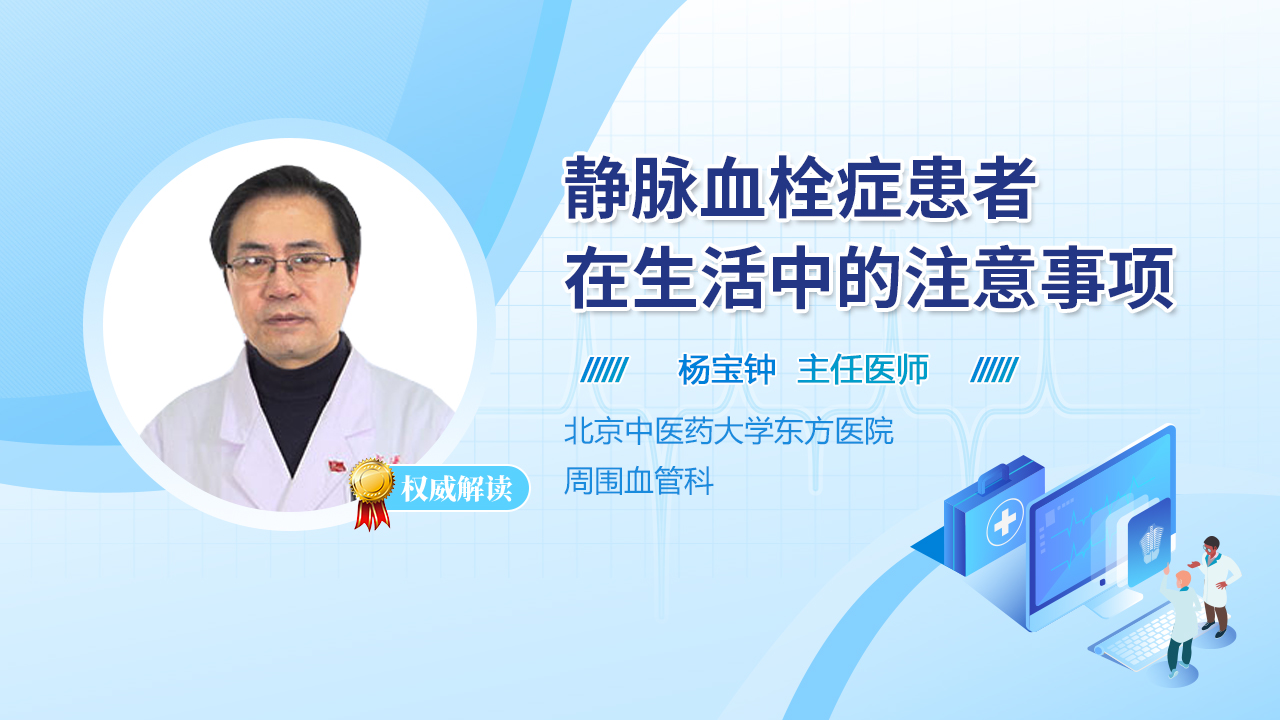 静脉血栓症患者
在生活中的注意事项

杨宝钟 主任医师

北京中医药大学东方医院
周围血管科

权威解读